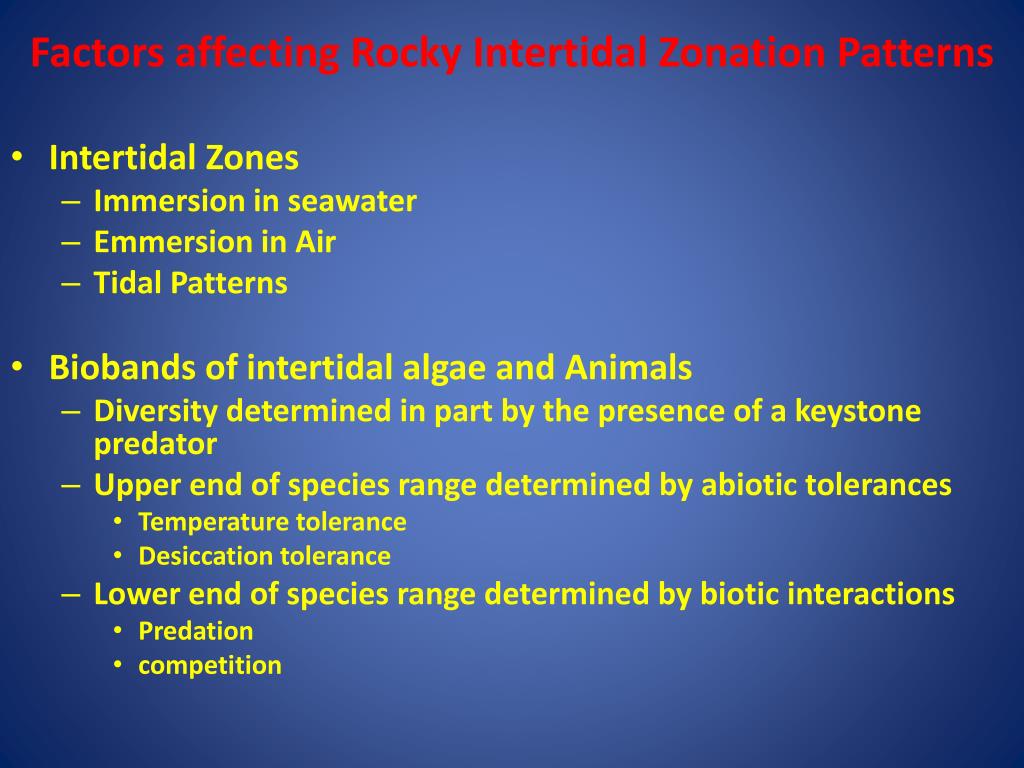 Factors affecting Rocky Intertidal Zonation Patterns

• Intertidal Zones
– Immersion in seawater
– Emmersion in Air
– Tidal Patterns

• Biobands of intertidal algae and Animals
– Diversity determined in part by the presence of a keystone predator
– Upper end of species range determined by abiotic tolerances
• Temperature tolerance
• Desiccation tolerance
– Lower end of species range determined by biotic interactions
• Predation
• competition